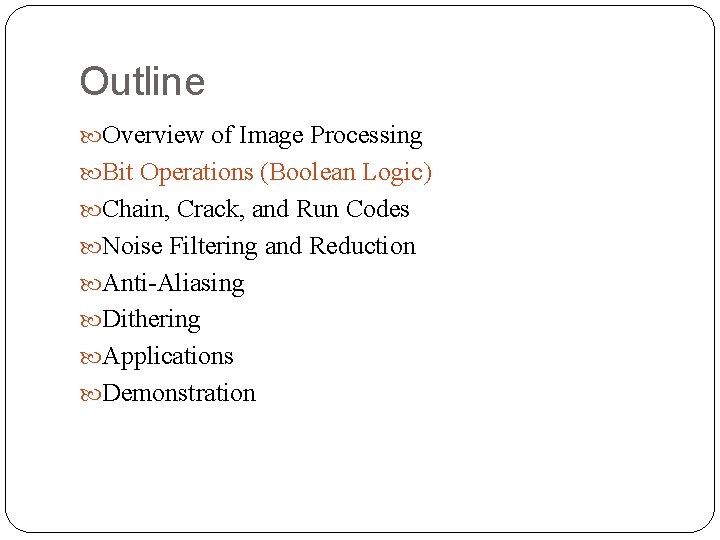 Outline

Overview of Image Processing
Bit Operations (Boolean Logic)
Chain, Crack, and Run Codes
Noise Filtering and Reduction
Anti-Aliasing
Dithering
Applications
Demonstration